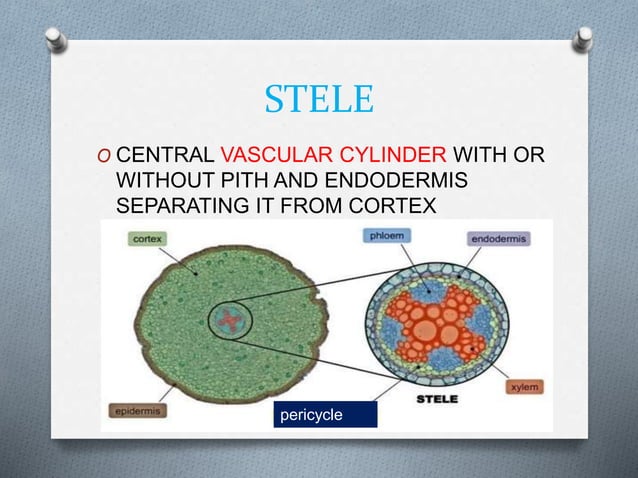 STELE

o CENTRAL VASCULAR CYLINDER WITH OR WITHOUT PITH AND ENDODERMIS SEPARATING IT FROM CORTEX

cortex

phloem

endodermis

xylem

STELE

epidermis

pericycle